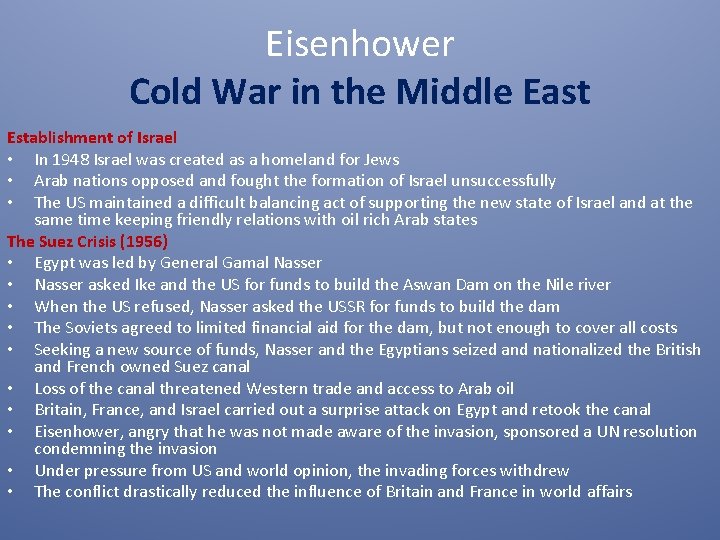 Eisenhower
Cold War in the Middle East

Establishment of Israel
• In 1948 Israel was created as a homeland for Jews
• Arab nations opposed and fought the formation of Israel unsuccessfully
• The US maintained a difficult balancing act of supporting the new state of Israel and at the same time keeping friendly relations with oil rich Arab states

The Suez Crisis (1956)
• Egypt was led by General Gamal Nasser
• Nasser asked Ike and the US for funds to build the Aswan Dam on the Nile river
• When the US refused, Nasser asked the USSR for funds to build the dam
• The Soviets agreed to limited financial aid for the dam, but not enough to cover all costs
• Seeking a new source of funds, Nasser and the Egyptians seized and nationalized the British and French owned Suez canal
• Loss of the canal threatened Western trade and access to Arab oil
• Britain, France, and Israel carried out a surprise attack on Egypt and retook the canal
• Eisenhower, angry that he was not made aware of the invasion, sponsored a UN resolution condemning the invasion
• Under pressure from US and world opinion, the invading forces withdrew
• The conflict drastically reduced the influence of Britain and France in world affairs